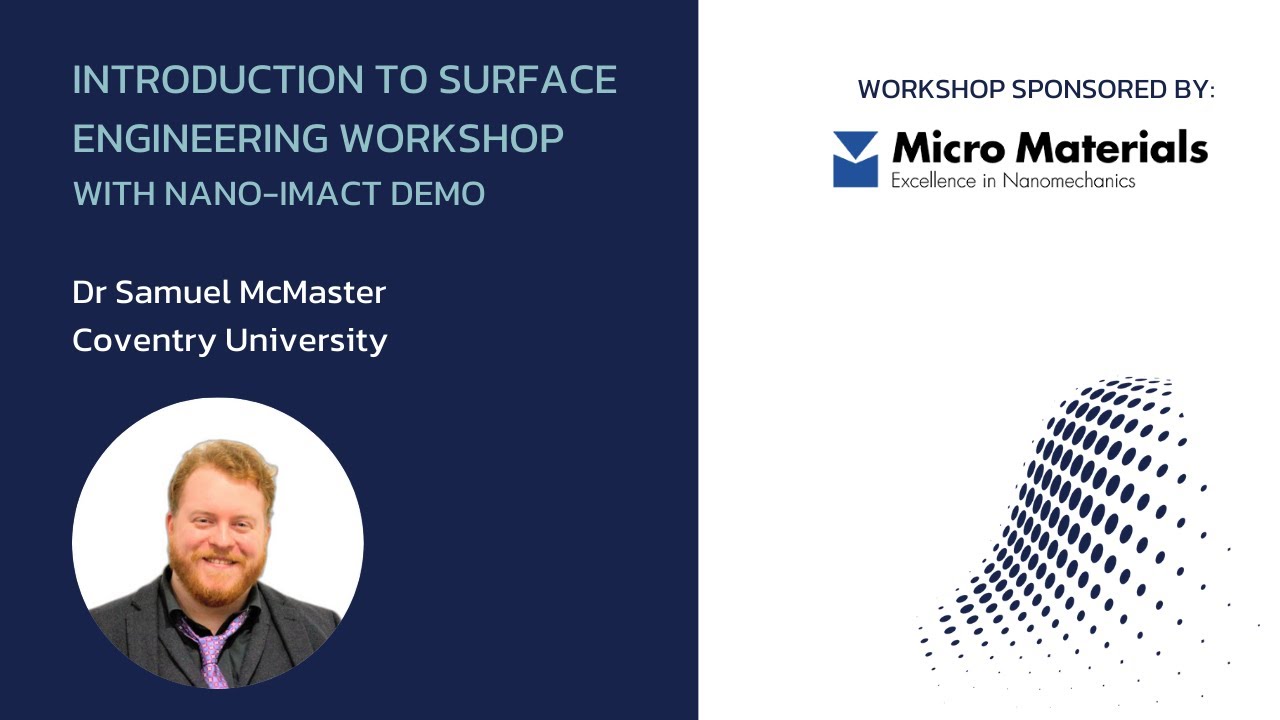 INTRODUCTION TO SURFACE ENGINEERING WORKSHOP
WITH NANO-IMACT DEMO

Dr Samuel McMaster
Coventry University

WORKSHOP SPONSORED BY:

Micro Materials
Excellence in Nanomechanics